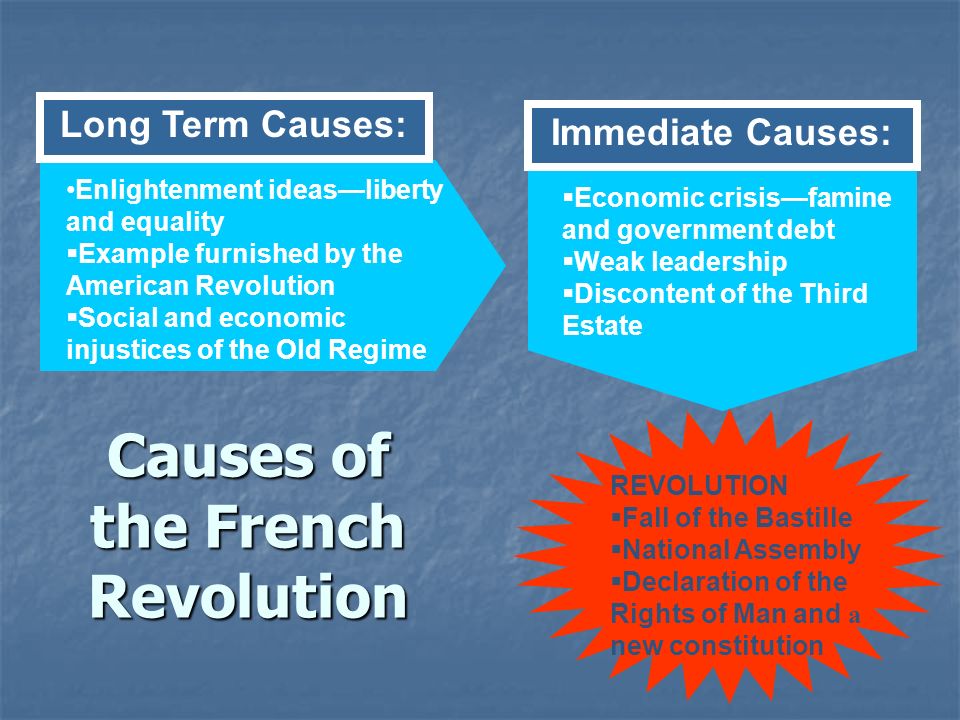 Long Term Causes:

•Enlightenment ideas—liberty and equality
▪Example furnished by the American Revolution
▪Social and economic injustices of the Old Regime

Immediate Causes:

▪Economic crisis—famine and government debt
▪Weak leadership
▪Discontent of the Third Estate

Causes of the French Revolution

REVOLUTION
▪Fall of the Bastille
▪National Assembly
▪Declaration of the Rights of Man and a new constitution